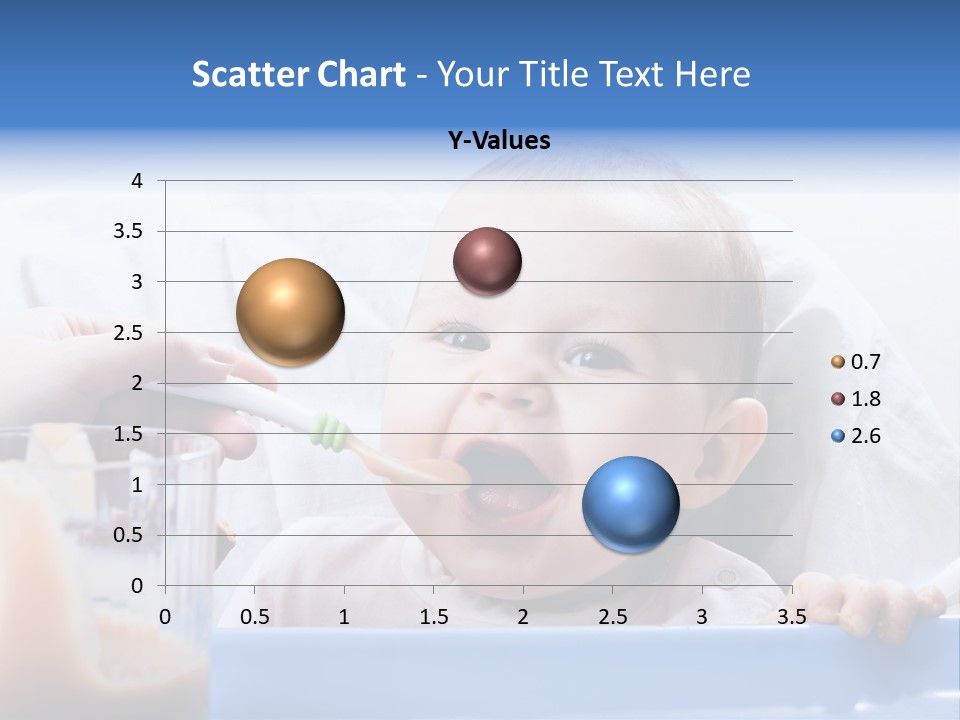 Scatter Chart - Your Title Text Here

Y-Values

4
3.5
3
2.5
2
1.5
1
0.5
0

0 0.5 1 1.5 2 2.5 3 3.5

0.7
1.8
2.6